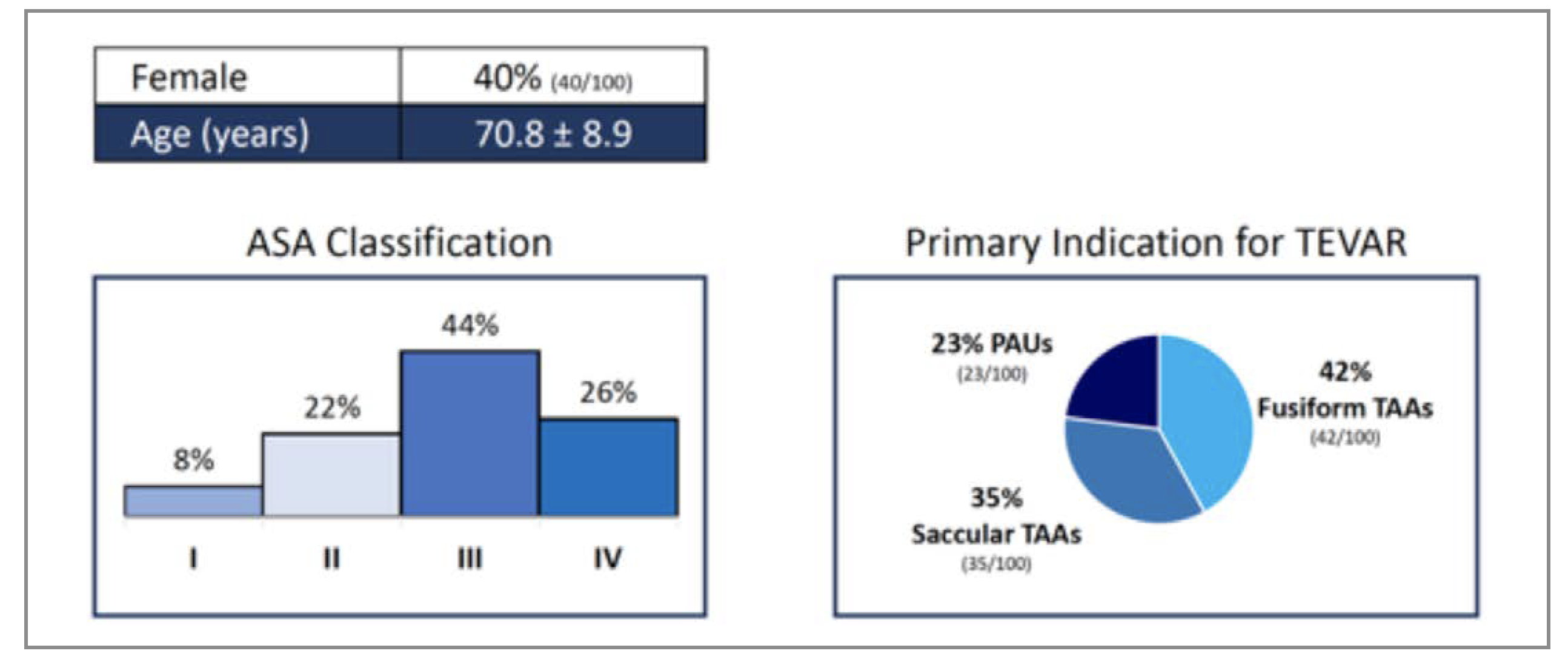 | Female | 40% (40/100) |
|---|---|
| Age (years) | 70.8 ± 8.9 |

ASA Classification

8%
22%
44%
26%
I
II
III
IV

Primary Indication for TEVAR

23% PAUs
(23/100)

42%
Fusiform TAAs
(42/100)

35%
Saccular TAAs
(35/100)